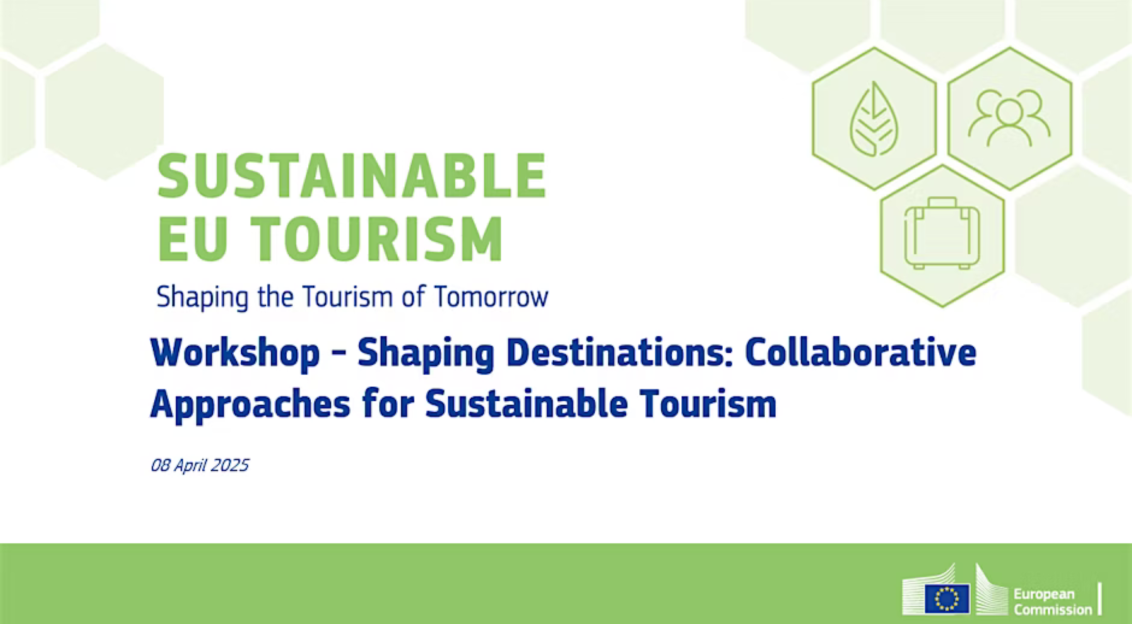 SUSTAINABLE EU TOURISM

Shaping the Tourism of Tomorrow

Workshop - Shaping Destinations: Collaborative Approaches for Sustainable Tourism

08 April 2025

European Commission